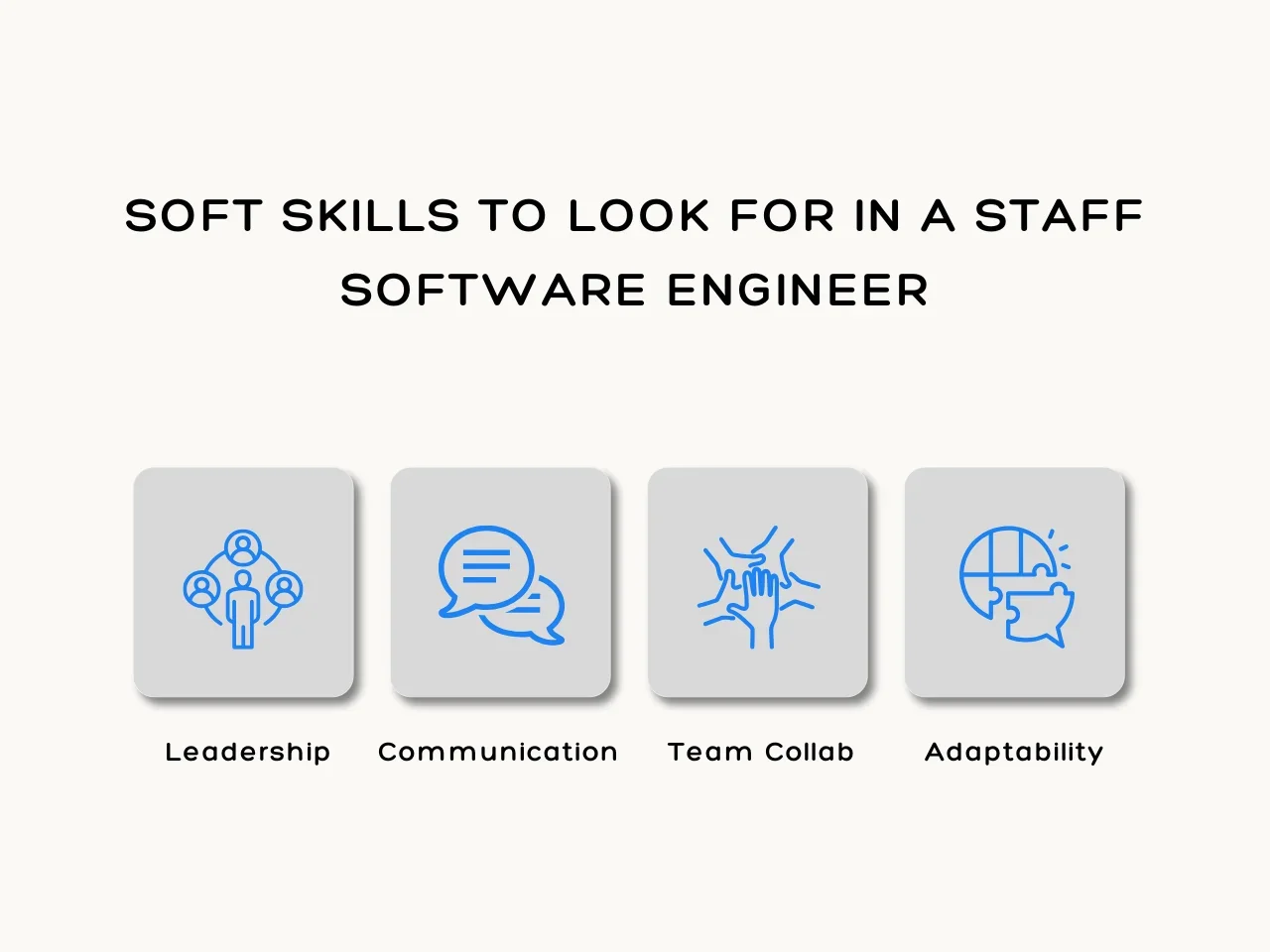 SOFT SKILLS TO LOOK FOR IN A STAFF SOFTWARE ENGINEER

Leadership

Communication

Team Collab

Adaptability